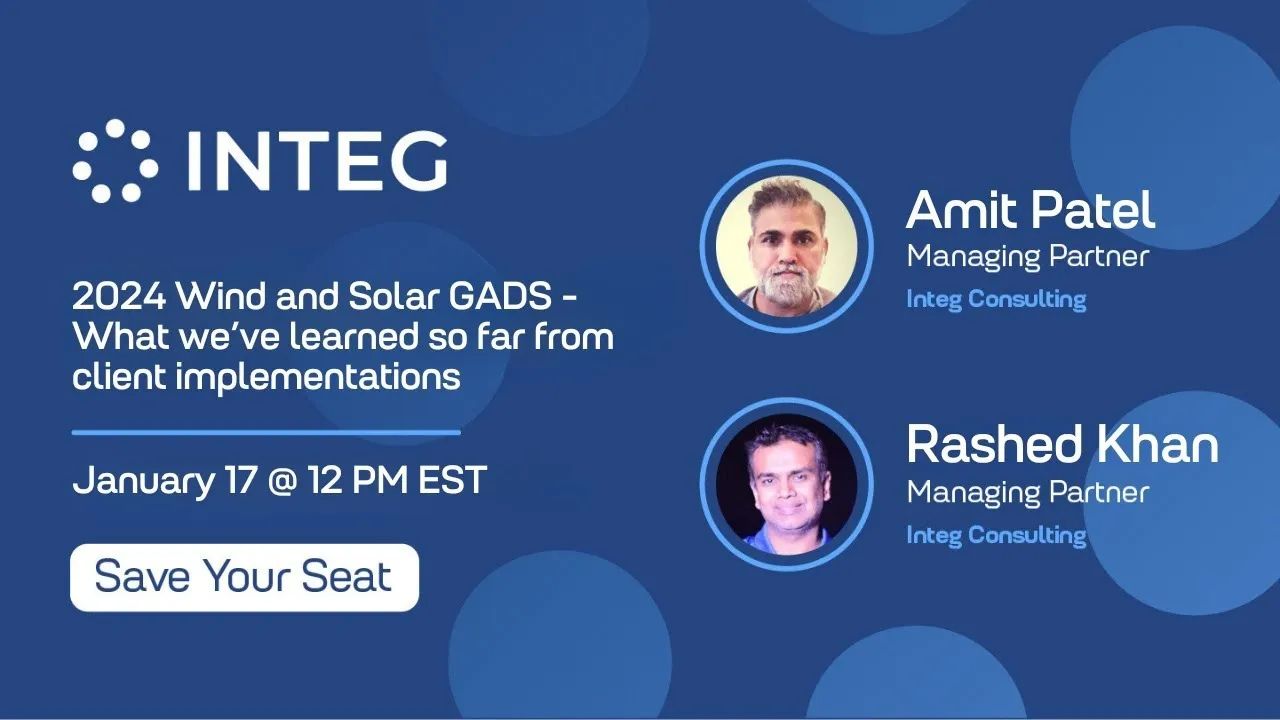 INTEG

2024 Wind and Solar GADS - What we've learned so far from client implementations

January 17 @ 12 PM EST

Save Your Seat

Amit Patel
Managing Partner
Integ Consulting

Rashed Khan
Managing Partner
Integ Consulting